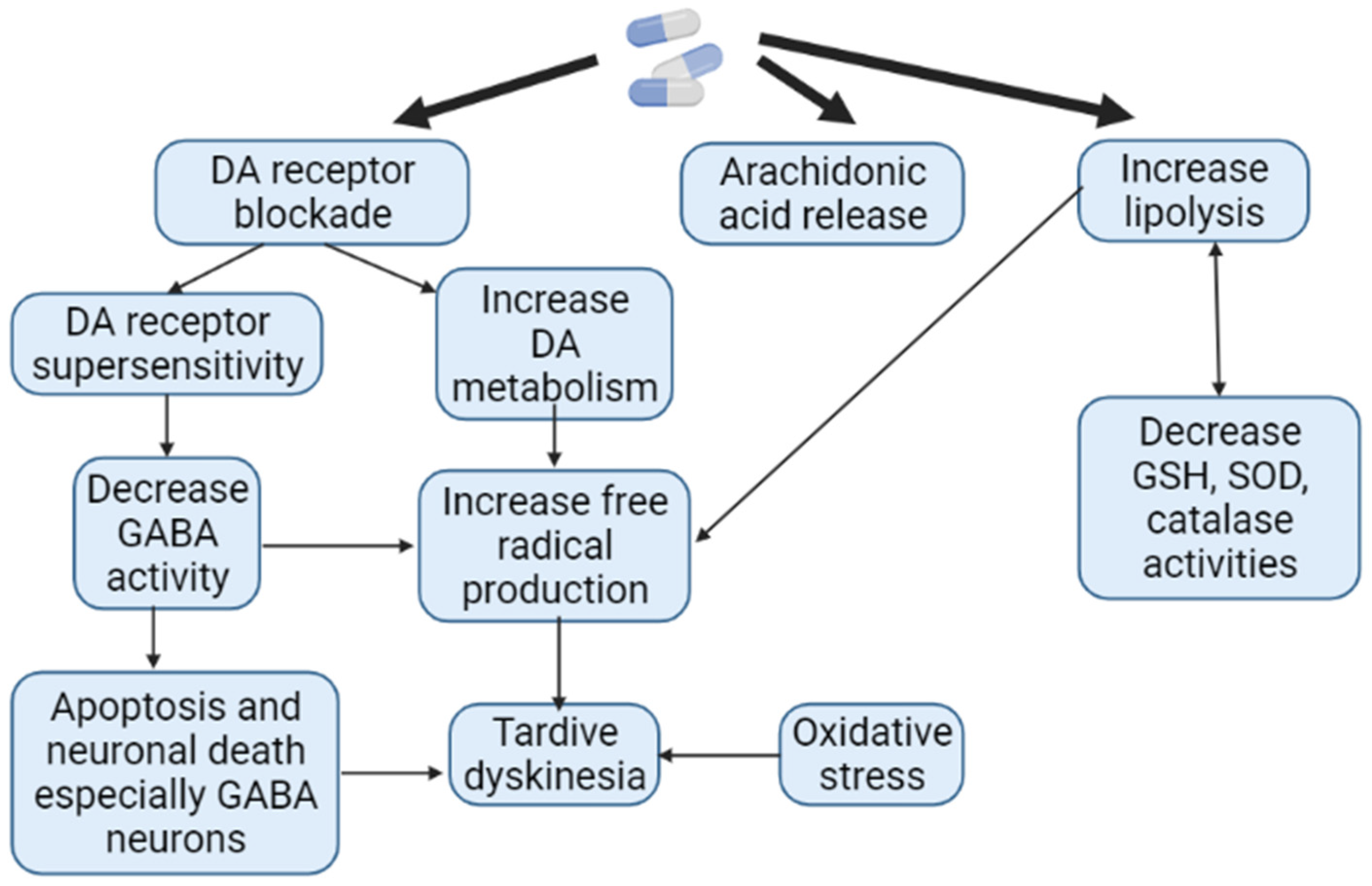 DA receptor blockade

Arachidonic acid release

Increase lipolysis

DA receptor supersensitivity

Increase DA metabolism

Decrease GABA activity

Increase free radical production

Decrease GSH, SOD, catalase activities

Apoptosis and neuronal death especially GABA neurons

Tardive dyskinesia

Oxidative stress